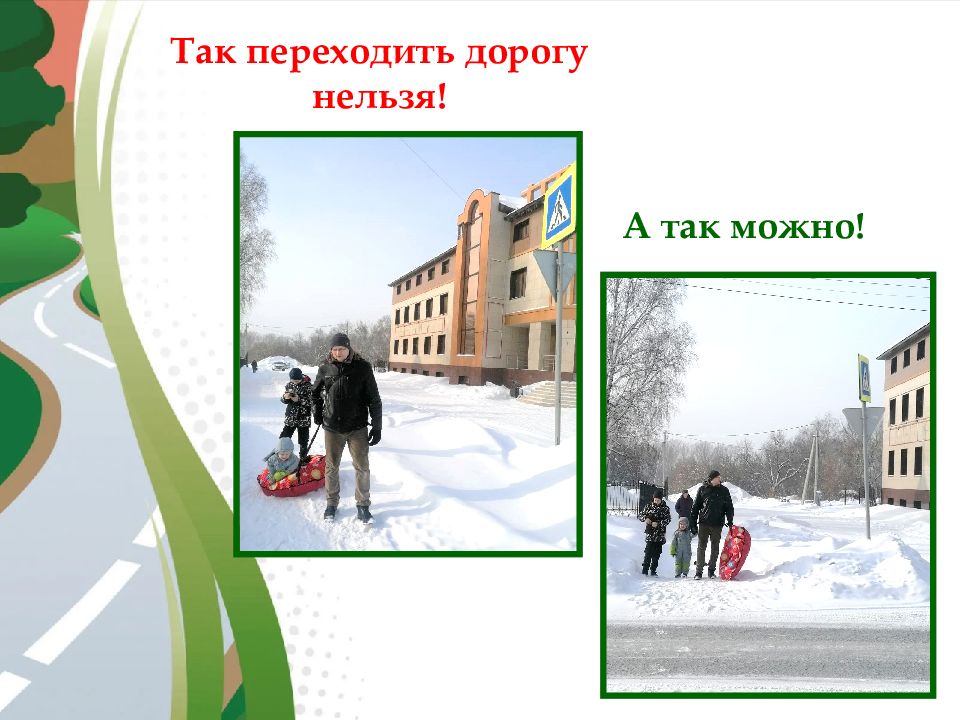 Так переходить дорогу нельзя!

А так можно!